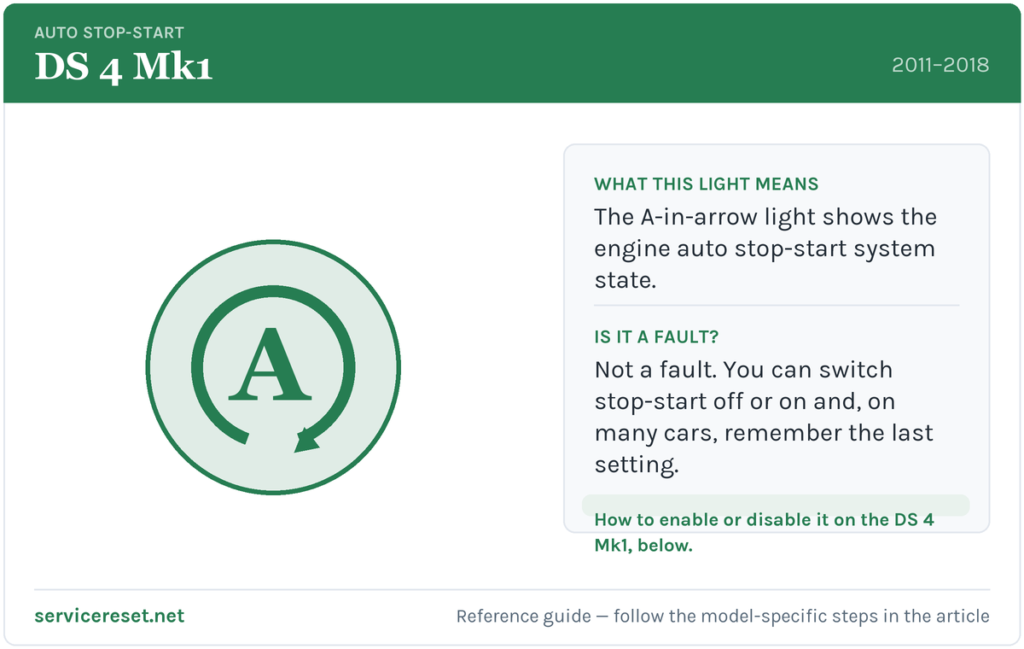 AUTO STOP-START
DS 4 Mk1
2011–2018

A

WHAT THIS LIGHT MEANS
The A-in-arrow light shows the engine auto stop-start system state.

IS IT A FAULT?
Not a fault. You can switch stop-start off or on and, on many cars, remember the last setting.

How to enable or disable it on the DS 4 Mk1, below.

servicereset.net
Reference guide — follow the model-specific steps in the article